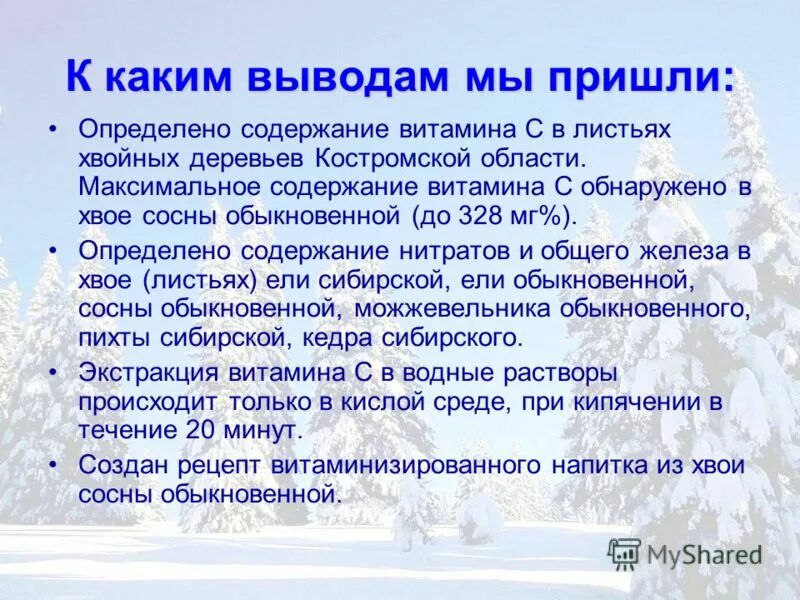 К каким выводам мы пришли:

• Определено содержание витамина С в листьях хвойных деревьев Костромской области. Максимальное содержание витамина С обнаружено в хвое сосны обыкновенной (до 328 мг%).

• Определено содержание нитратов и общего железа в хвое (листьях) ели сибирской, ели обыкновенной, сосны обыкновенной, можжевельника обыкновенного, пихты сибирской, кедра сибирского.

• Экстракция витамина С в водные растворы происходит только в кислой среде, при кипячении в течение 20 минут.

• Создан рецепт витаминизированного напитка из хвои сосны обыкновенной.

MyShared